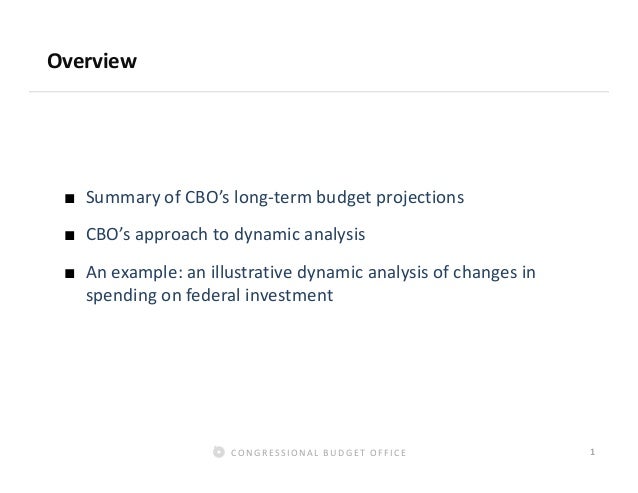 Overview

■ Summary of CBO's long-term budget projections

■ CBO's approach to dynamic analysis

■ An example: an illustrative dynamic analysis of changes in spending on federal investment

CONGRESSIONAL BUDGET OFFICE

1